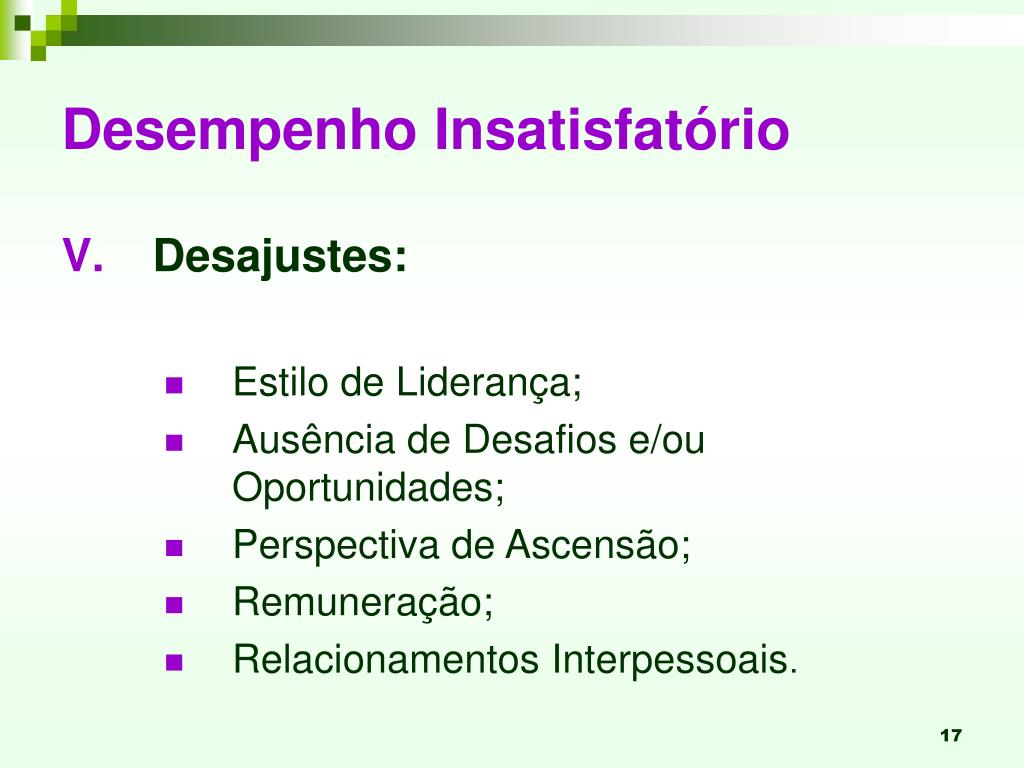 Desempenho Insatisfatório

V. Desajustes:

- Estilo de Liderança;
- Ausência de Desafios e/ou Oportunidades;
- Perspectiva de Ascensão;
- Remuneração;
- Relacionamentos Interpessoais.

17